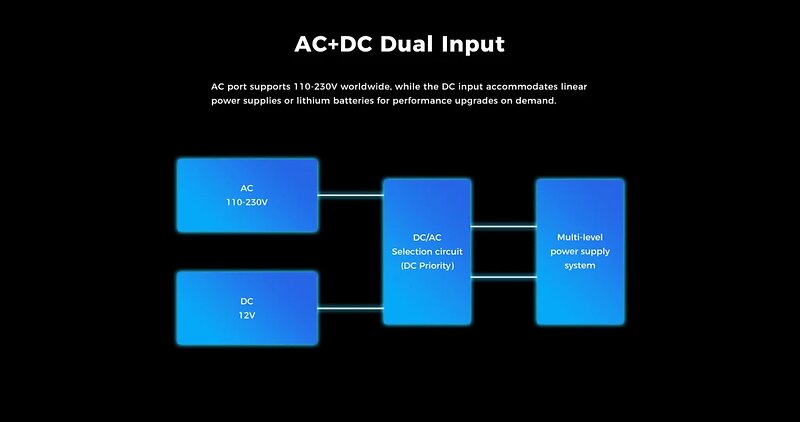 AC+DC Dual Input

AC port supports 110-230V worldwide, while the DC input accommodates linear power supplies or lithium batteries for performance upgrades on demand.

AC
110-230V

DC
12V

DC/AC
Selection circuit
(DC Priority)

Multi-level
power supply
system